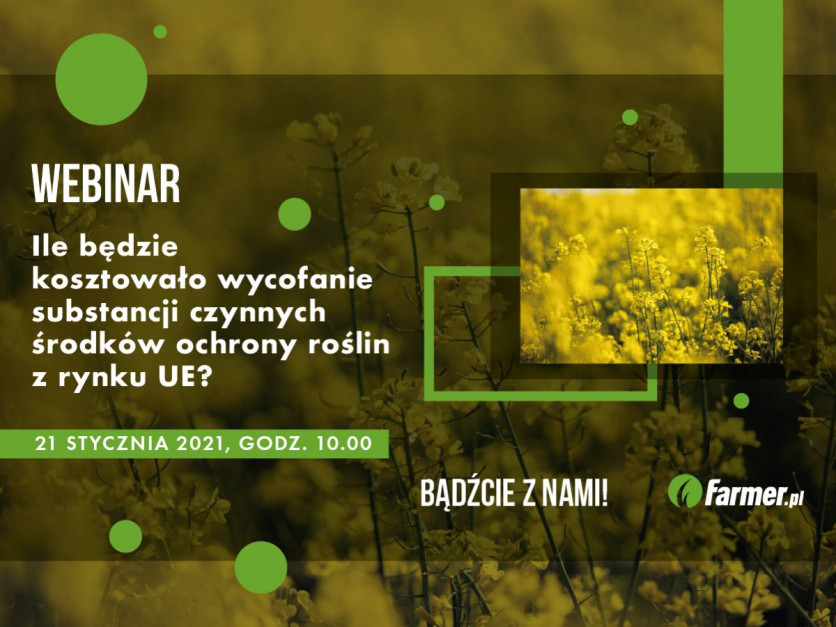 WEBINAR

Ile będzie kosztowało wycofanie substancji czynnych środków ochrony roślin z rynku UE?

21 STYCZNIA 2021, GODZ. 10.00

BĄDŹCIE Z NAMI!

farmer.pl